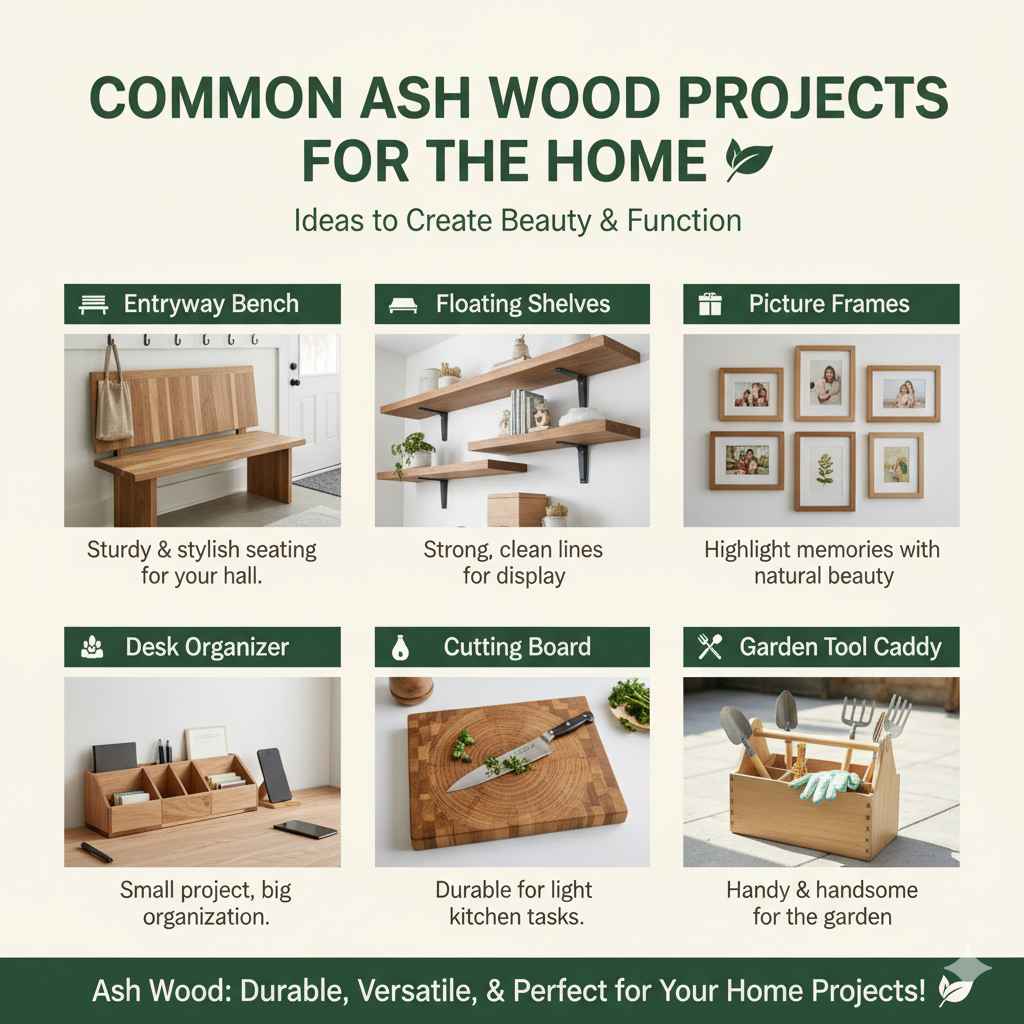 COMMON ASH WOOD PROJECTS FOR THE HOME

Ideas to Create Beauty & Function

Entryway Bench

Sturdy & stylish seating for your hall.

Floating Shelves

Strong, clean lines for display

Picture Frames

Highlight memories with natural beauty

Desk Organizer

Small project, big organization.

Cutting Board

Durable for light kitchen tasks.

Garden Tool Caddy

Handy & handsome for the garden

Ash Wood: Durable, Versatile, & Perfect for Your Home Projects!